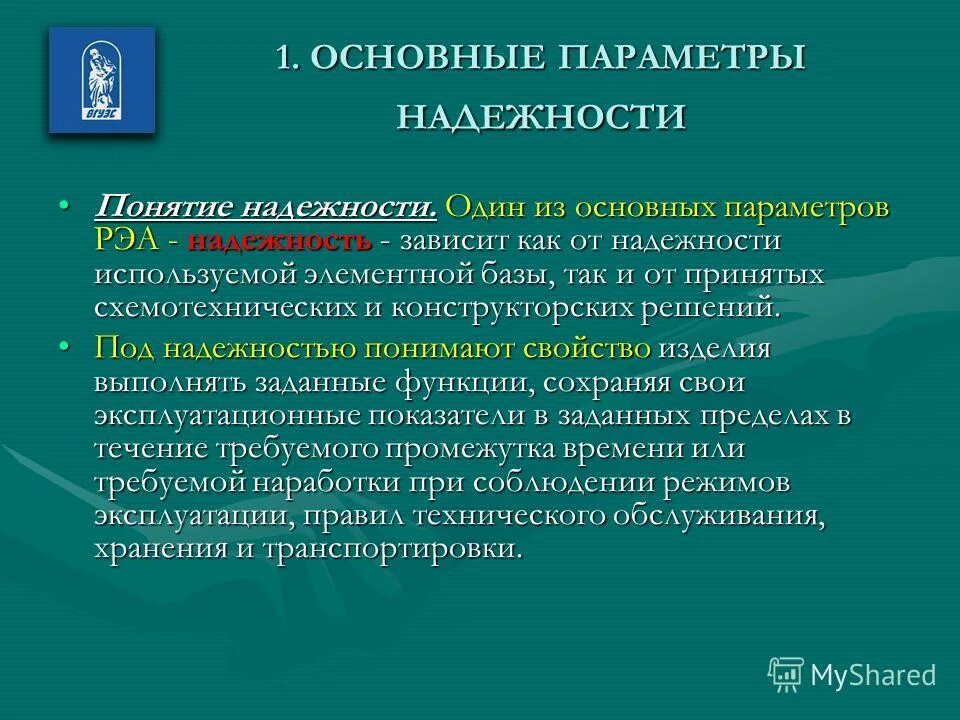 ВГУЭС

1. ОСНОВНЫЕ ПАРАМЕТРЫ НАДЕЖНОСТИ

• Понятие надежности. Один из основных параметров РЭА - надежность - зависит как от надежности используемой элементной базы, так и от принятых схемотехнических и конструкторских решений.
• Под надежностью понимают свойство изделия выполнять заданные функции, сохраняя свои эксплуатационные показатели в заданных пределах в течение требуемого промежутка времени или требуемой наработки при соблюдении режимов эксплуатации, правил технического обслуживания, хранения и транспортировки.

MyShared